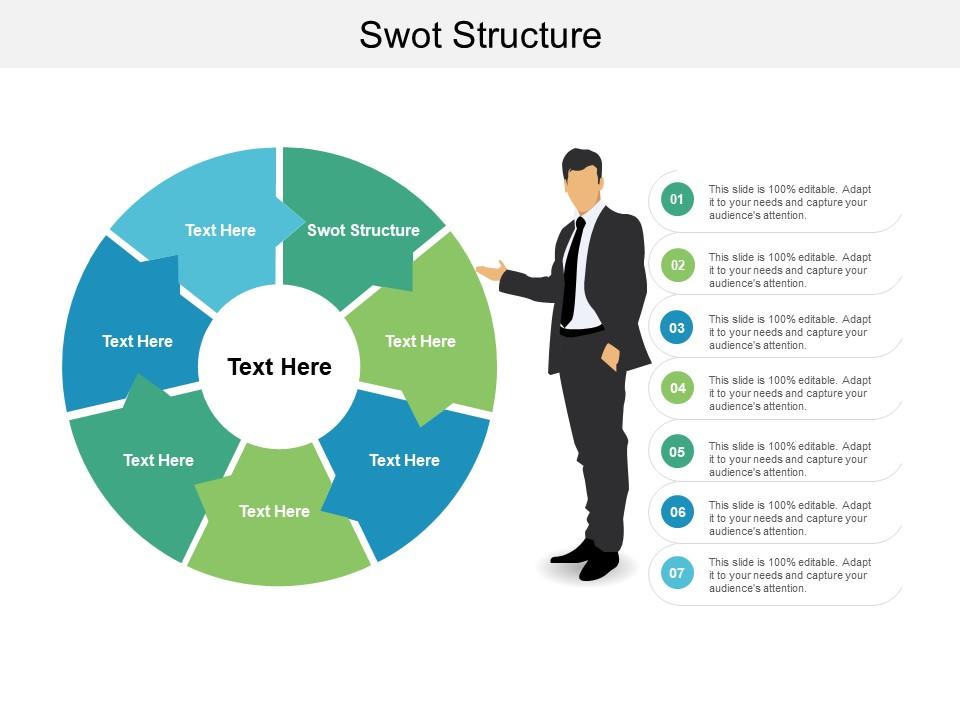 Swot Structure

Swot Structure

Text Here

Text Here

Text Here

Text Here

Text Here

Text Here

Text Here

01 This slide is 100% editable. Adapt it to your needs and capture your audience's attention.

02 This slide is 100% editable. Adapt it to your needs and capture your audience's attention.

03 This slide is 100% editable. Adapt it to your needs and capture your audience's attention.

04 This slide is 100% editable. Adapt it to your needs and capture your audience's attention.

05 This slide is 100% editable. Adapt it to your needs and capture your audience's attention.

06 This slide is 100% editable. Adapt it to your needs and capture your audience's attention.

07 This slide is 100% editable. Adapt it to your needs and capture your audience's attention.